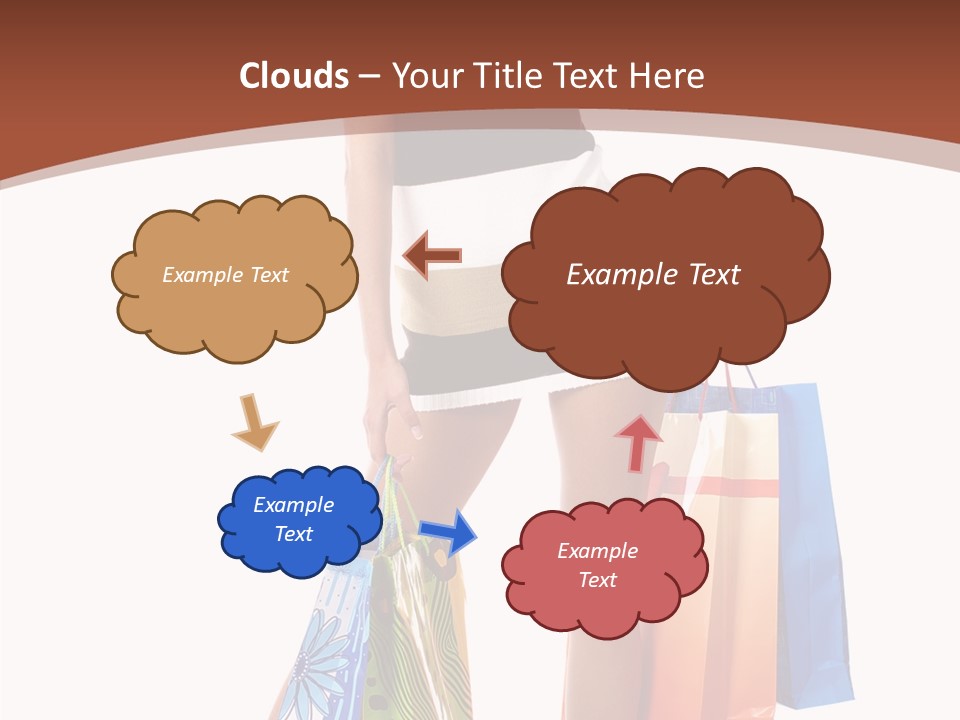 Clouds – Your Title Text Here

Example Text

Example Text

Example Text

Example Text